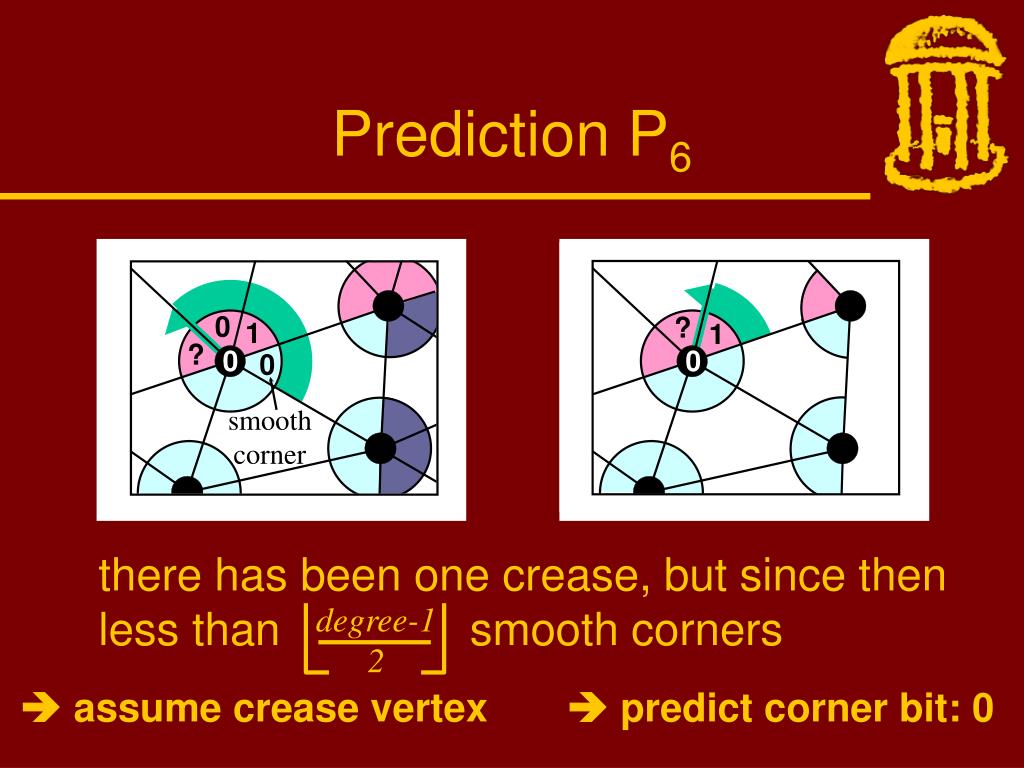 Prediction $P_6$

0 1
? 0 0
smooth corner

? 1
0

there has been one crease, but since then less than $\left\lfloor \frac{degree-1}{2} \right\rfloor$ smooth corners

➔ assume crease vertex ➔ predict corner bit: 0